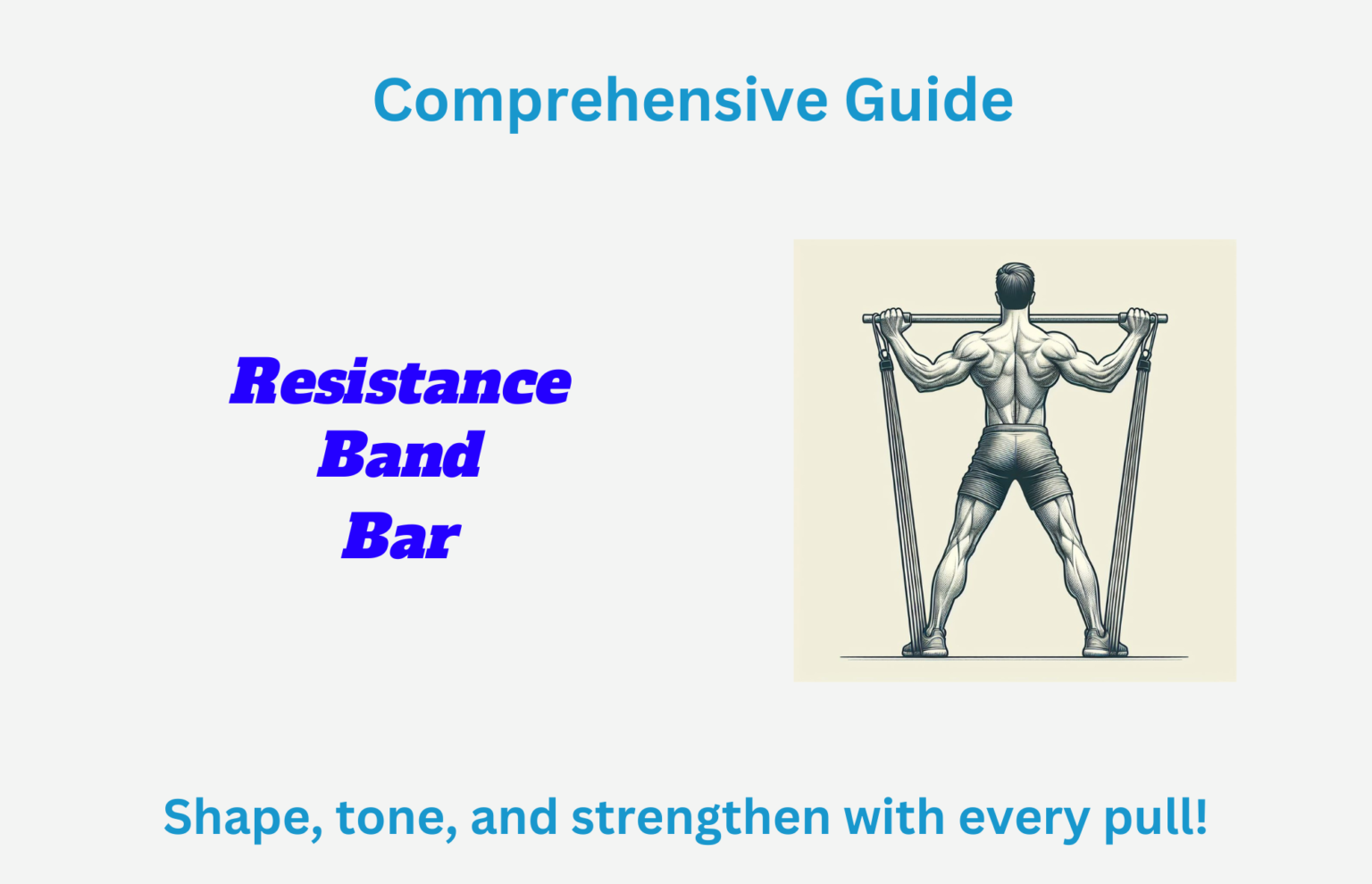 Comprehensive Guide

Resistance
Band
Bar

Shape, tone, and strengthen with every pull!